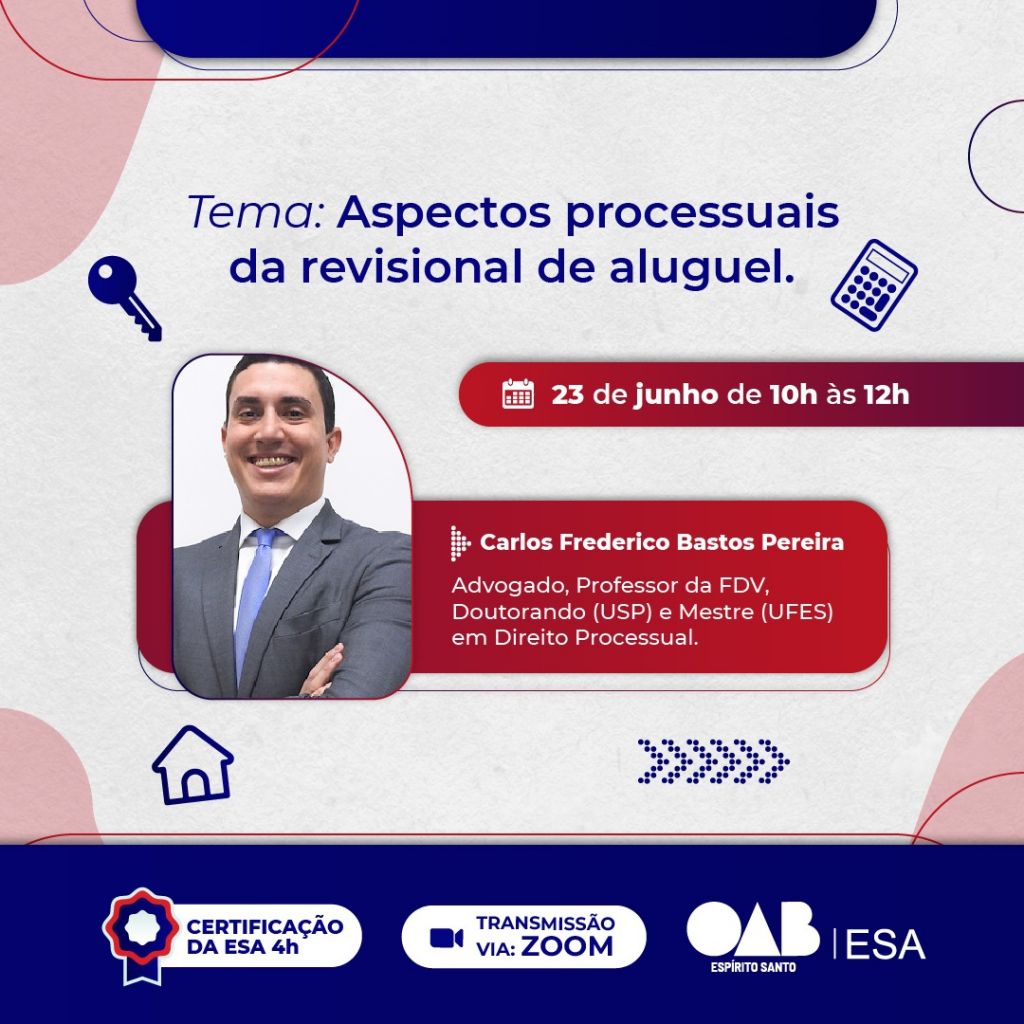 Tema: Aspectos processuais da revisional de aluguel.

23 de junho de 10h às 12h

Carlos Frederico Bastos Pereira

Advogado, Professor da FDV, Doutorando (USP) e Mestre (UFES) em Direito Processual.

CERTIFICAÇÃO DA ESA 4h

TRANSMISSÃO VIA: ZOOM

OAB ESPÍRITO SANTO | ESA